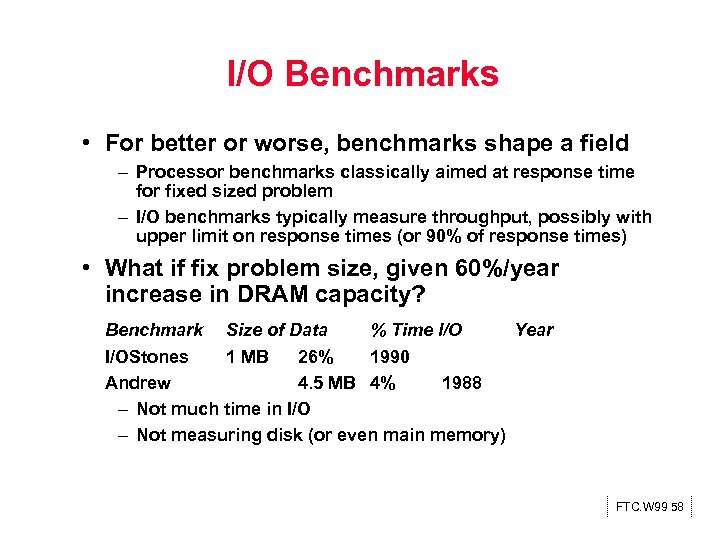 I/O Benchmarks

• For better or worse, benchmarks shape a field
– Processor benchmarks classically aimed at response time for fixed sized problem
– I/O benchmarks typically measure throughput, possibly with upper limit on response times (or 90% of response times)

• What if fix problem size, given 60%/year increase in DRAM capacity?

| Benchmark | Size of Data | % Time I/O | Year |
|---|---|---|---|
| I/OStones | 1 MB | 26% | 1990 |
| Andrew | 4.5 MB | 4% | 1988 |

– Not much time in I/O
– Not measuring disk (or even main memory)

FTC.W99 58